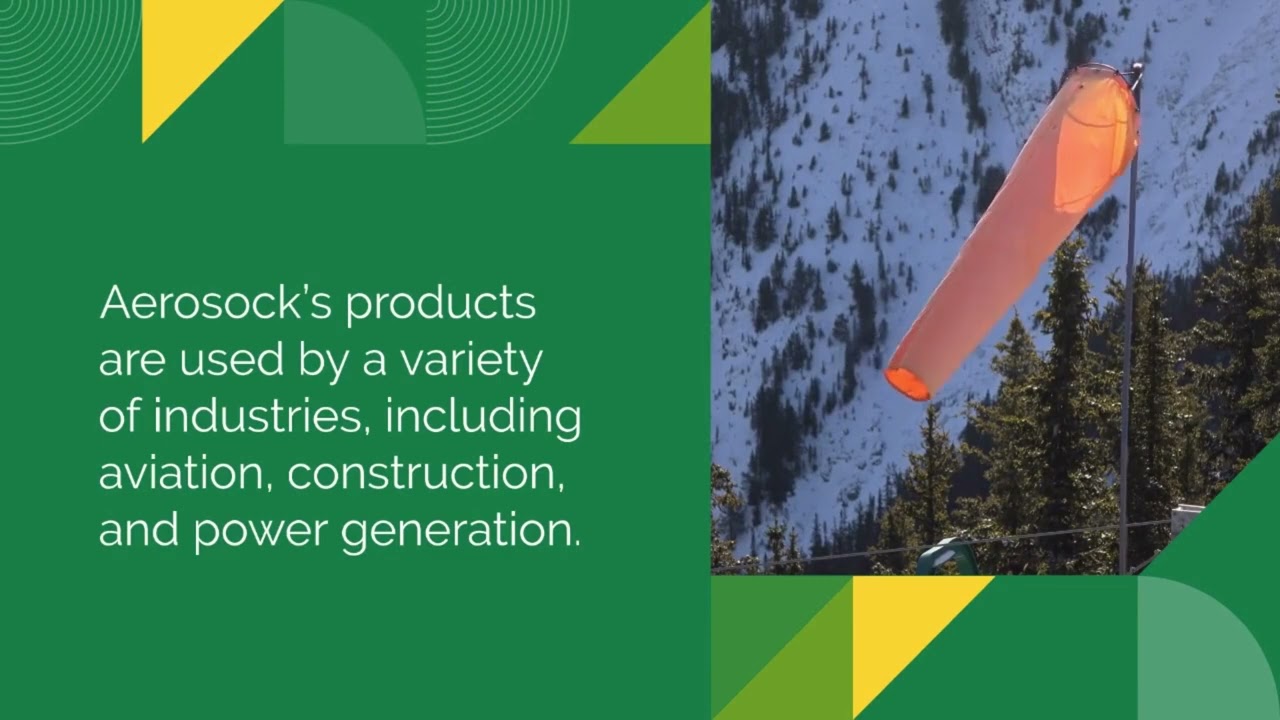 Aerosock's products are used by a variety of industries, including aviation, construction, and power generation.